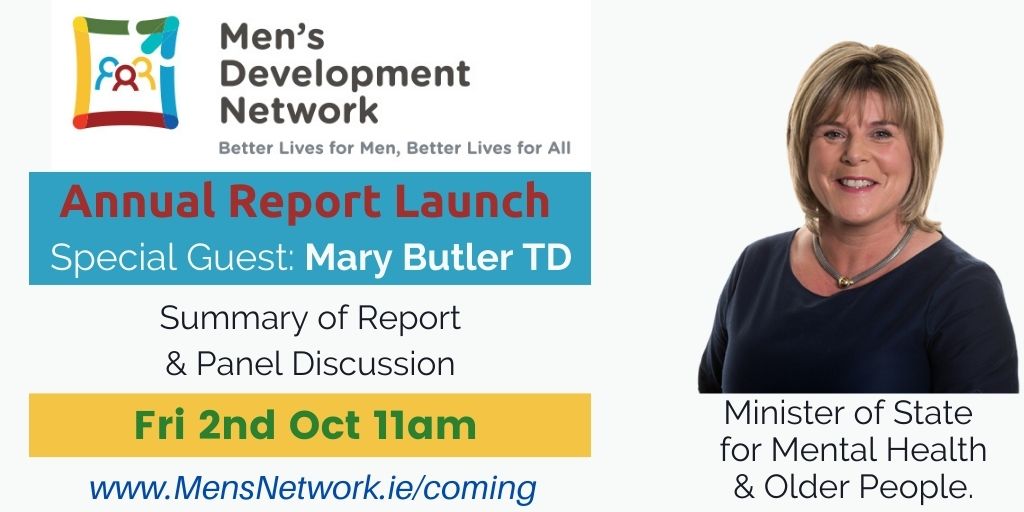 Men's Development Network

Better Lives for Men, Better Lives for All

Annual Report Launch

Special Guest: Mary Butler TD

Summary of Report & Panel Discussion

Fri 2nd Oct 11am

www.MensNetwork.ie/coming

Minister of State for Mental Health & Older People.